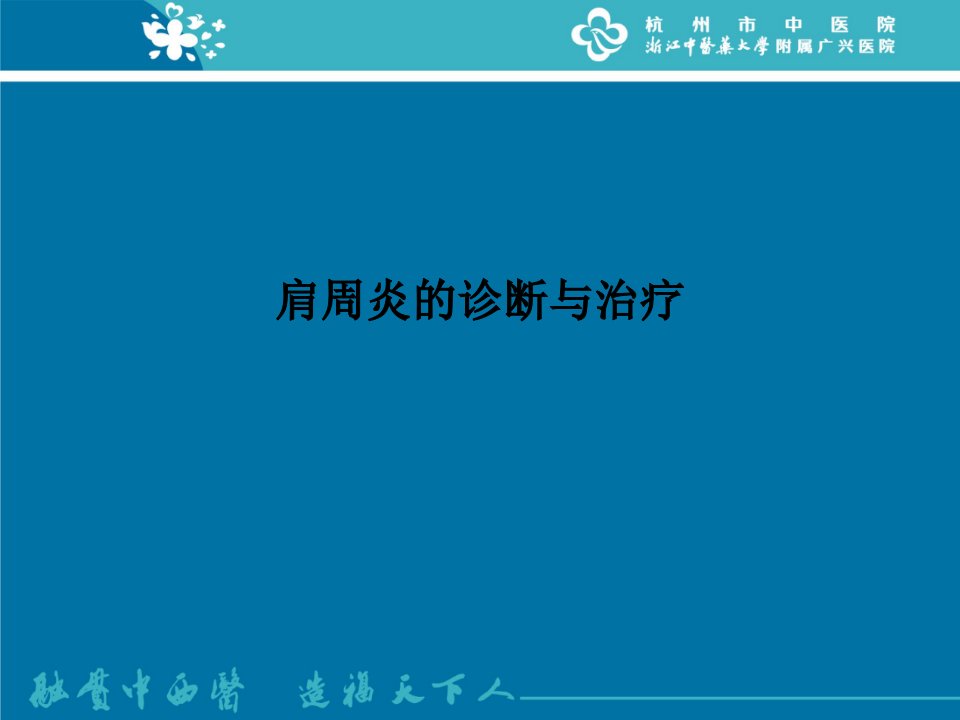 杭州市中医院
浙江中醫藥大學附属广兴医院

肩周炎的诊断与治疗

融贯中西醫 造福天下人